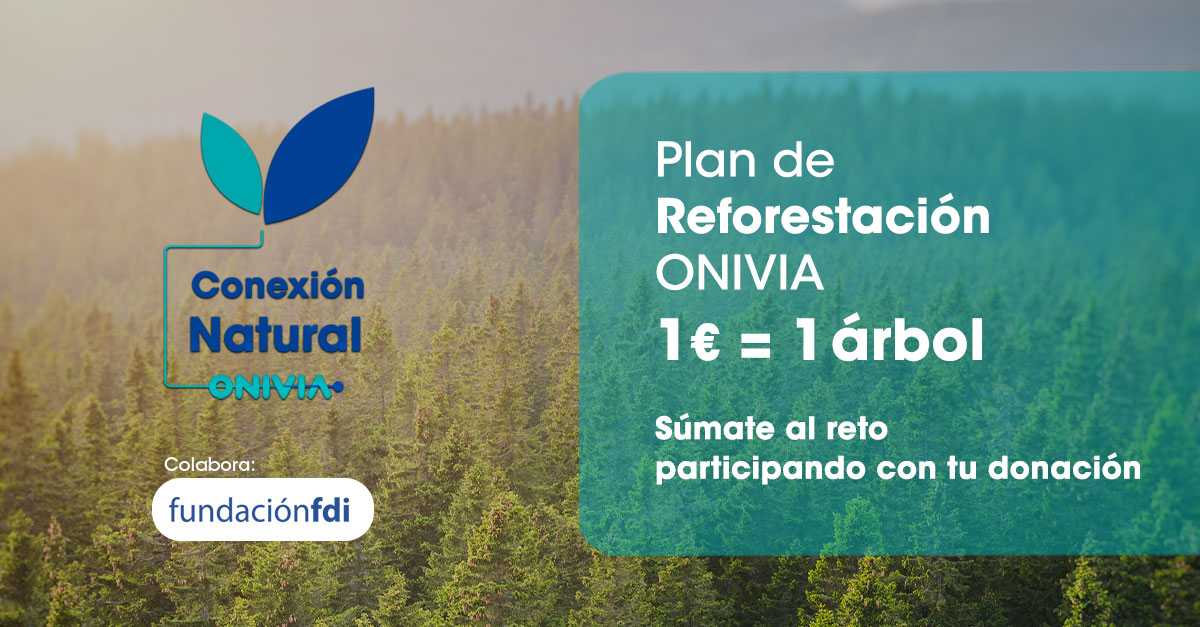 Conexión Natural
ONIVIA

Colabora:
fundaciónfdi

Plan de
Reforestación
ONIVIA
1€ = 1 árbol

Súmate al reto participando con tu donación